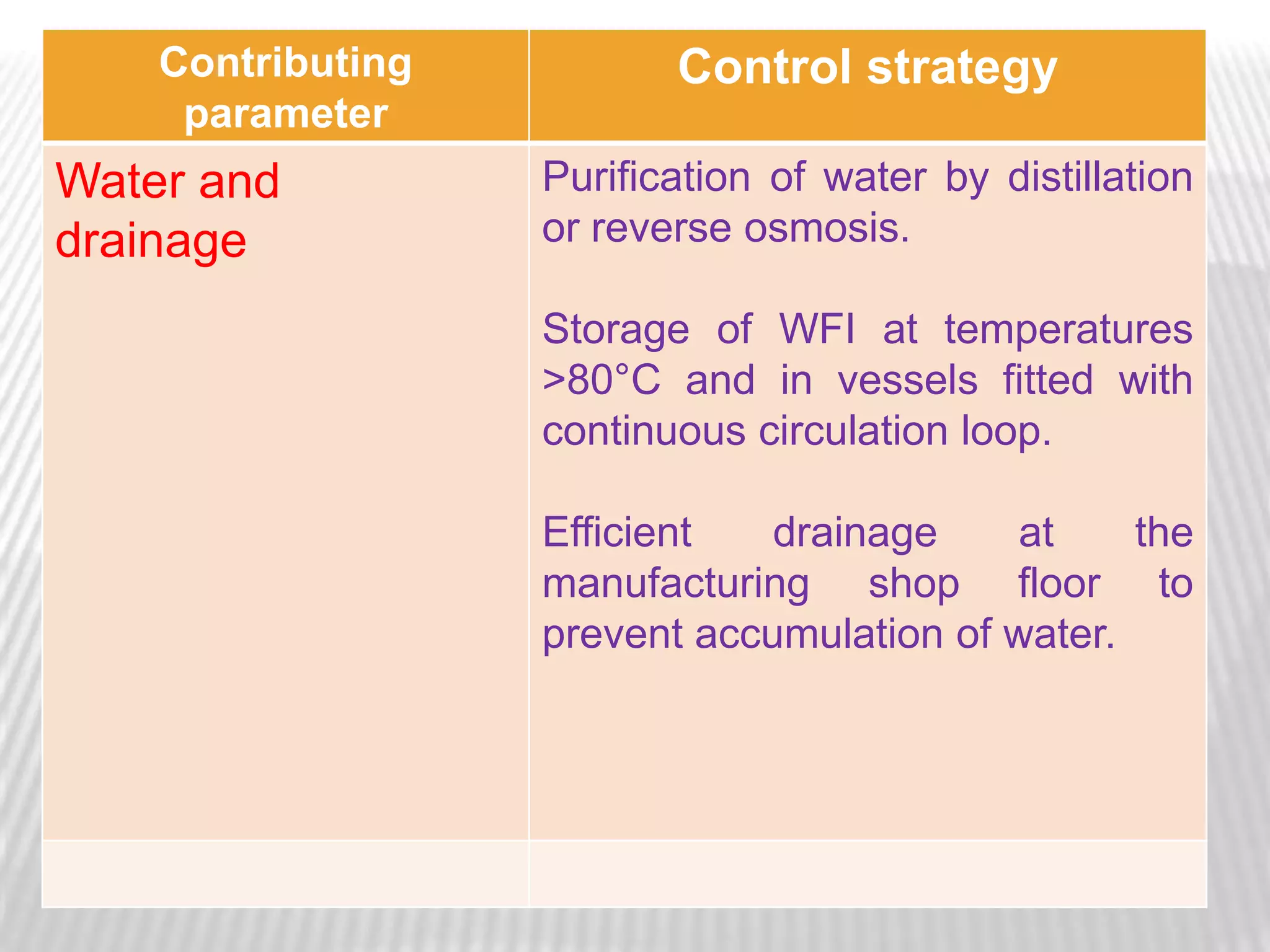 | Contributing parameter | Control strategy |
|---|---|
| Water and drainage | Purification of water by distillation or reverse osmosis.<br><br>Storage of WFI at temperatures >80°C and in vessels fitted with continuous circulation loop.<br><br>Efficient drainage at the manufacturing shop floor to prevent accumulation of water. |
| | |